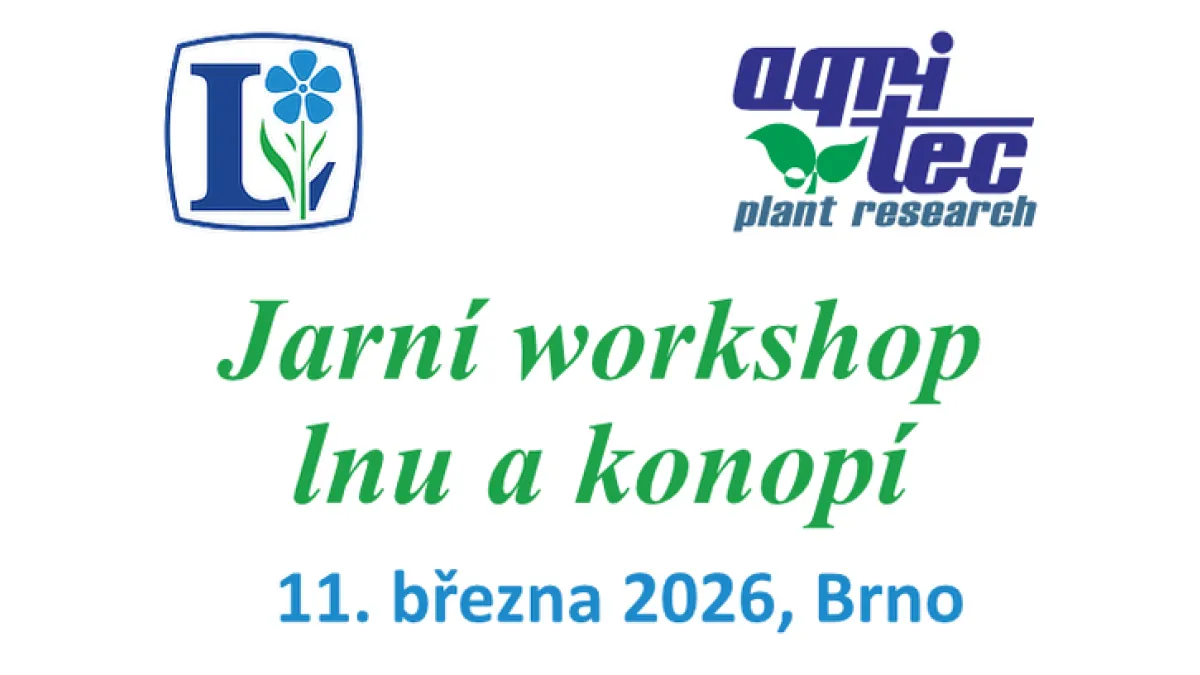 L

agri tec
plant research

Jarní workshop lnu a konopí

11. března 2026, Brno